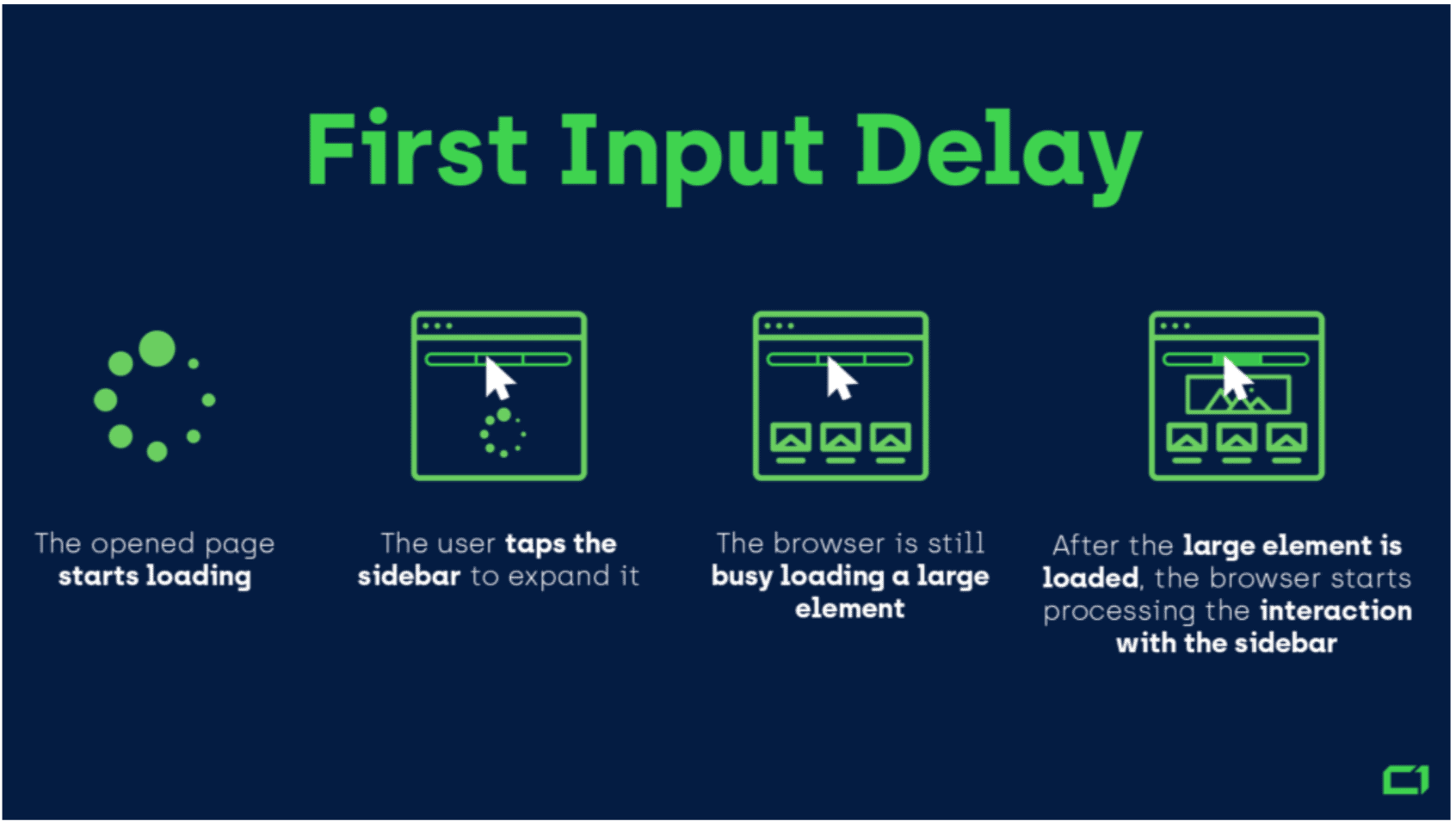 First Input Delay

The opened page starts loading

The user taps the sidebar to expand it

The browser is still busy loading a large element

After the large element is loaded, the browser starts processing the interaction with the sidebar